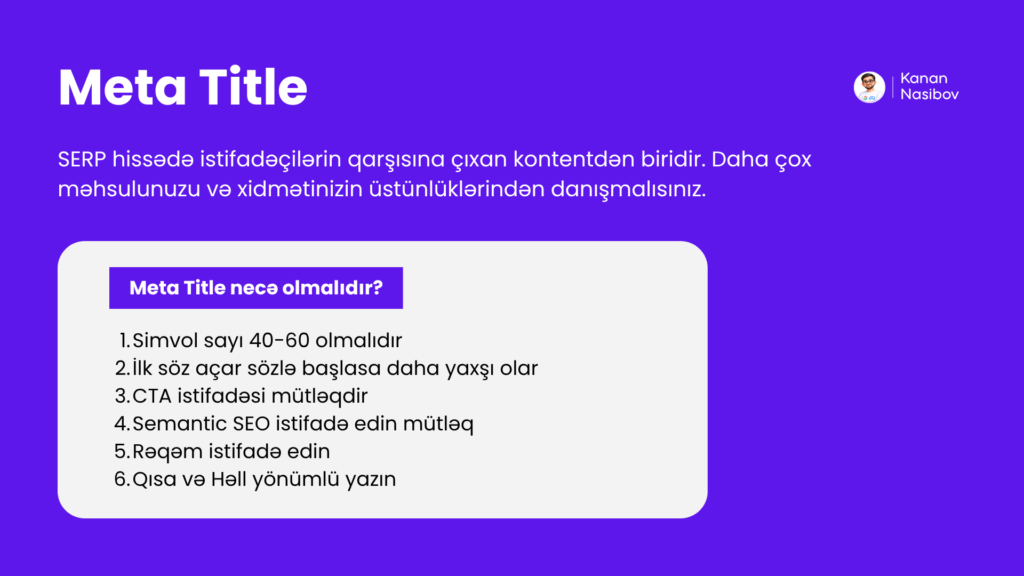 Meta Title

Kanan Nasibov

SERP hissədə istifadəçilərin qarşısına çıxan kontentdən biridir. Daha çox məhsulunuzu və xidmətinizin üstünlüklərindən danışmalısınız.

Meta Title necə olmalıdır?

1. Simvol sayı 40-60 olmalıdır
2. İlk söz açar sözlə başlasa daha yaxşı olar
3. CTA istifadəsi mütləqdir
4. Semantic SEO istifadə edin mütləq
5. Rəqəm istifadə edin
6. Qısa və Həll yönümlü yazın